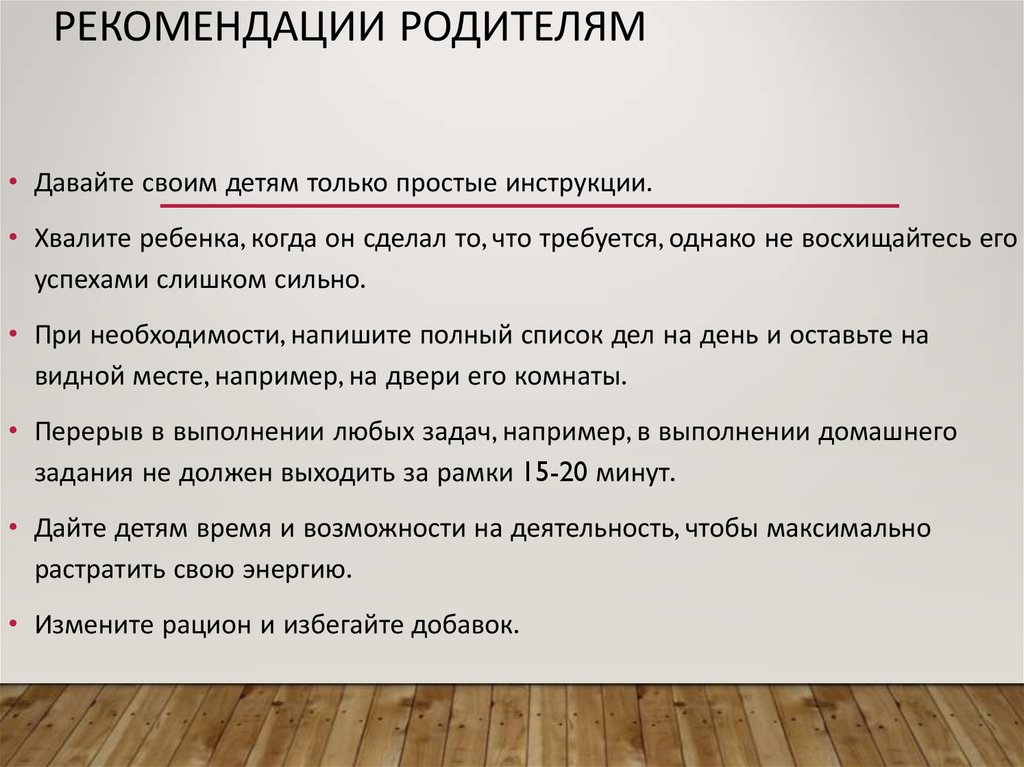 РЕКОМЕНДАЦИИ РОДИТЕЛЯМ

• Давайте своим детям только простые инструкции.

• Хвалите ребенка, когда он сделал то, что требуется, однако не восхищайтесь его успехами слишком сильно.

• При необходимости, напишите полный список дел на день и оставьте на видной месте, например, на двери его комнаты.

• Перерыв в выполнении любых задач, например, в выполнении домашнего задания не должен выходить за рамки 15-20 минут.

• Дайте детям время и возможности на деятельность, чтобы максимально растратить свою энергию.

• Измените рацион и избегайте добавок.